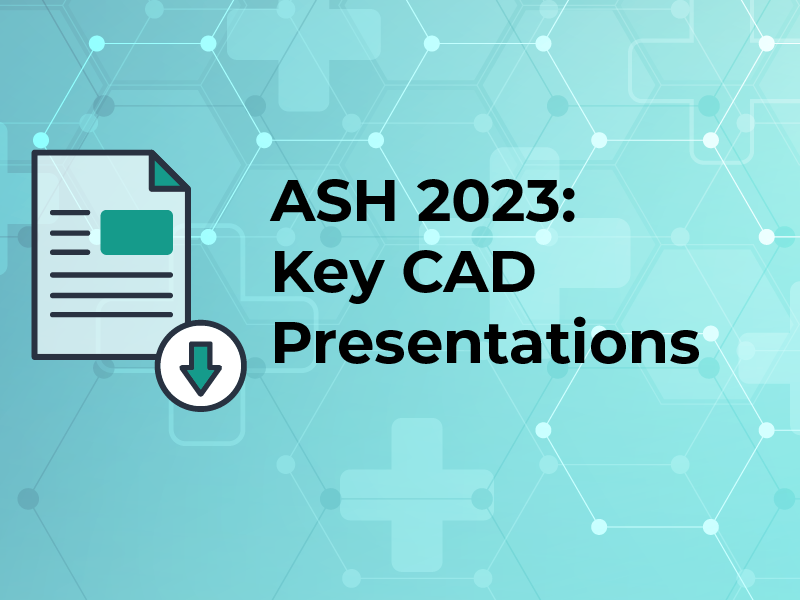 ASH 2023:
Key CAD
Presentations